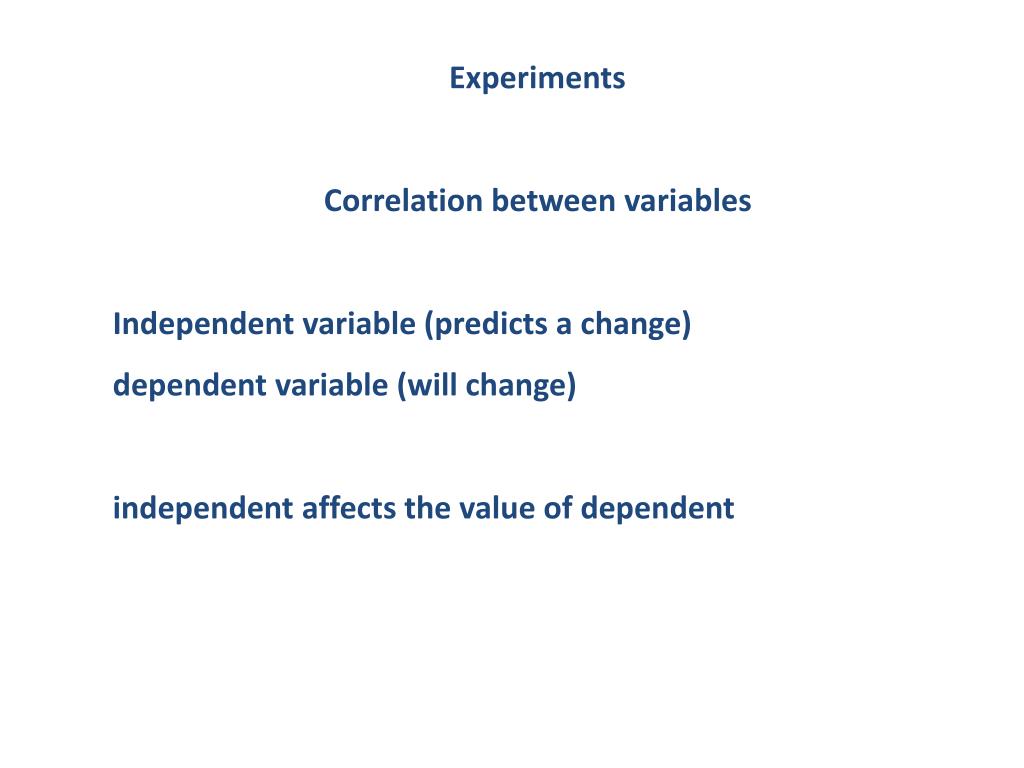 Experiments

Correlation between variables

Independent variable (predicts a change)
dependent variable (will change)

independent affects the value of dependent